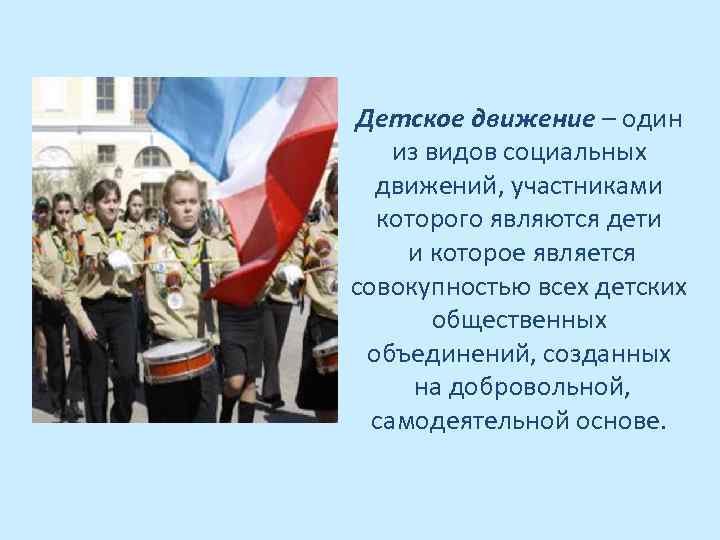 Детское движение – один из видов социальных движений, участниками которого являются дети и которое является совокупностью всех детских общественных объединений, созданных на добровольной, самодеятельной основе.